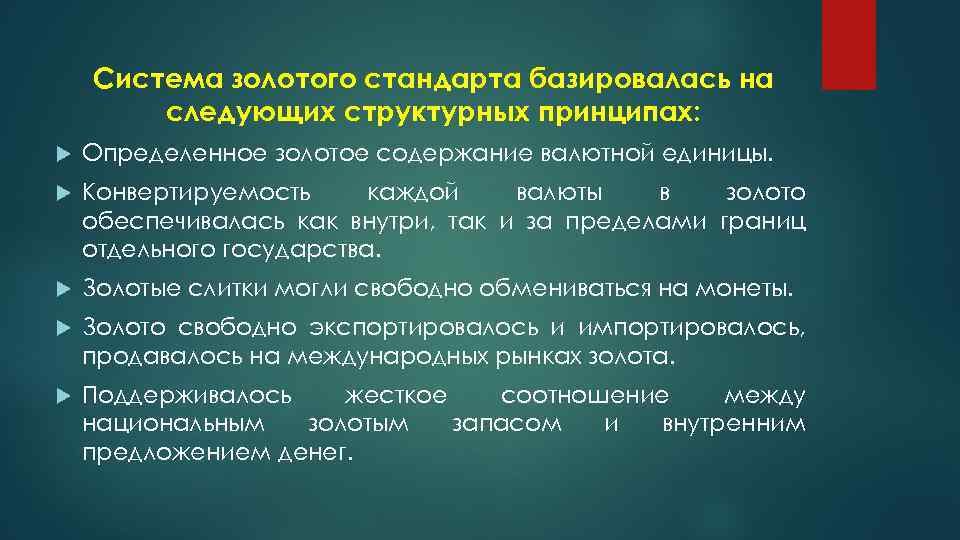 Система золотого стандарта базировалась на следующих структурных принципах:

Определенное золотое содержание валютной единицы.

Конвертируемость каждой валюты в золото обеспечивалась как внутри, так и за пределами границ отдельного государства.

Золотые слитки могли свободно обмениваться на монеты.

Золото свободно экспортировалось и импортировалось, продавалось на международных рынках золота.

Поддерживалось жесткое соотношение между национальным золотым запасом и внутренним предложением денег.